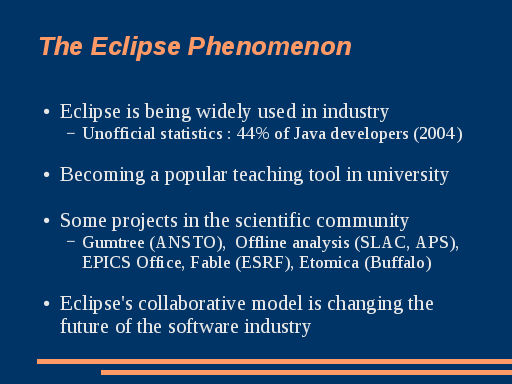 The Eclipse Phenomenon

• Eclipse is being widely used in industry
– Unofficial statistics : 44% of Java developers (2004)

• Becoming a popular teaching tool in university

• Some projects in the scientific community
– Gumtree (ANSTO), Offline analysis (SLAC, APS), EPICS Office, Fable (ESRF), Etomica (Buffalo)

• Eclipse's collaborative model is changing the future of the software industry